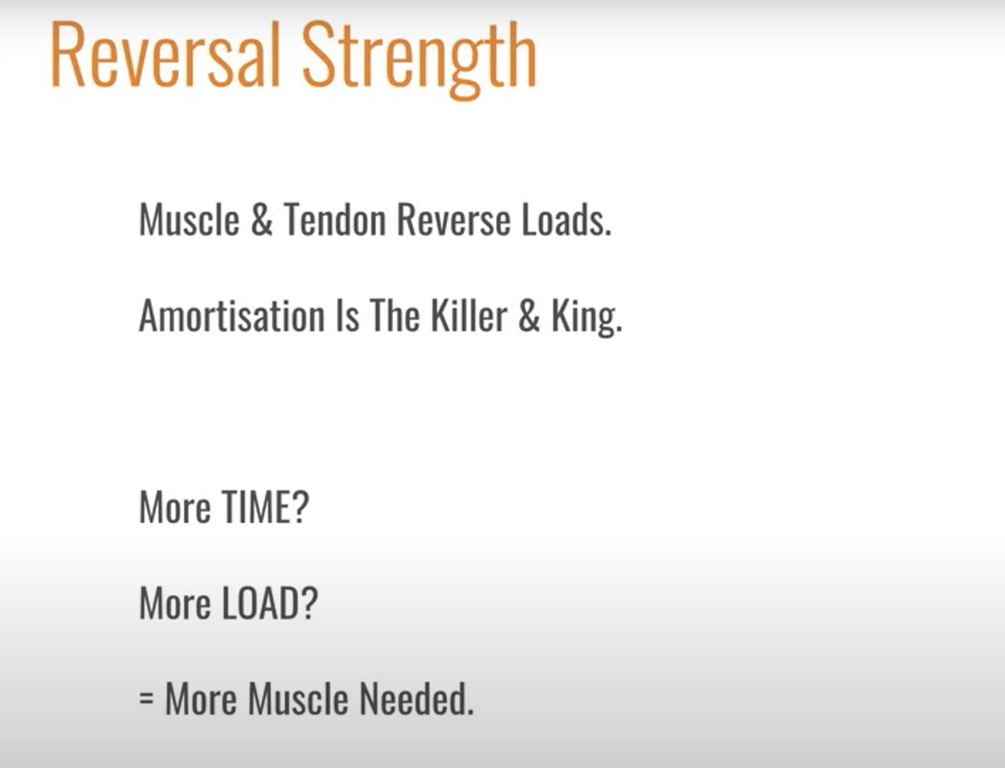 Reversal Strength

Muscle & Tendon Reverse Loads.

Amortisation Is The Killer & King.

More TIME?

More LOAD?

= More Muscle Needed.